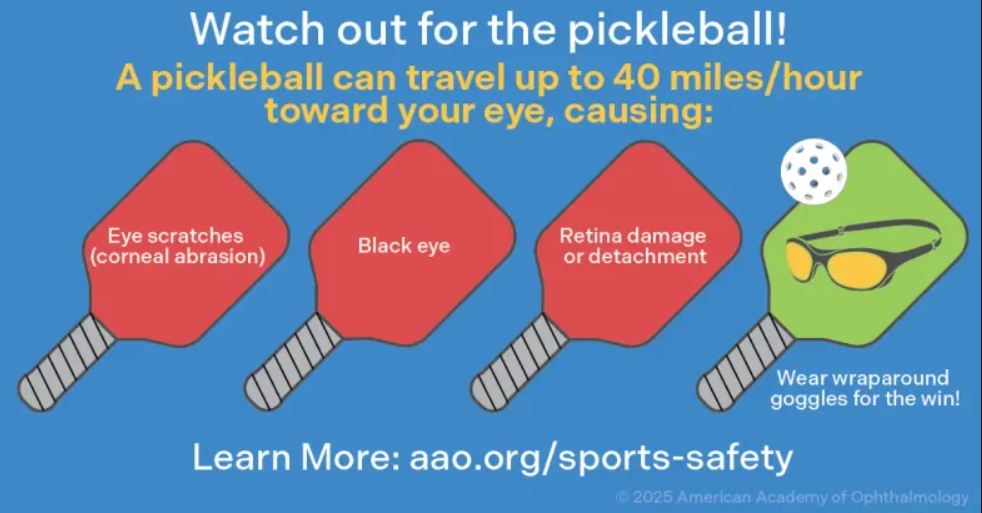 Watch out for the pickleball!

A pickleball can travel up to 40 miles/hour toward your eye, causing:

Eye scratches (corneal abrasion)

Black eye

Retina damage or detachment

Wear wraparound goggles for the win!

Learn More: aao.org/sports-safety

© 2025 American Academy of Ophthalmology